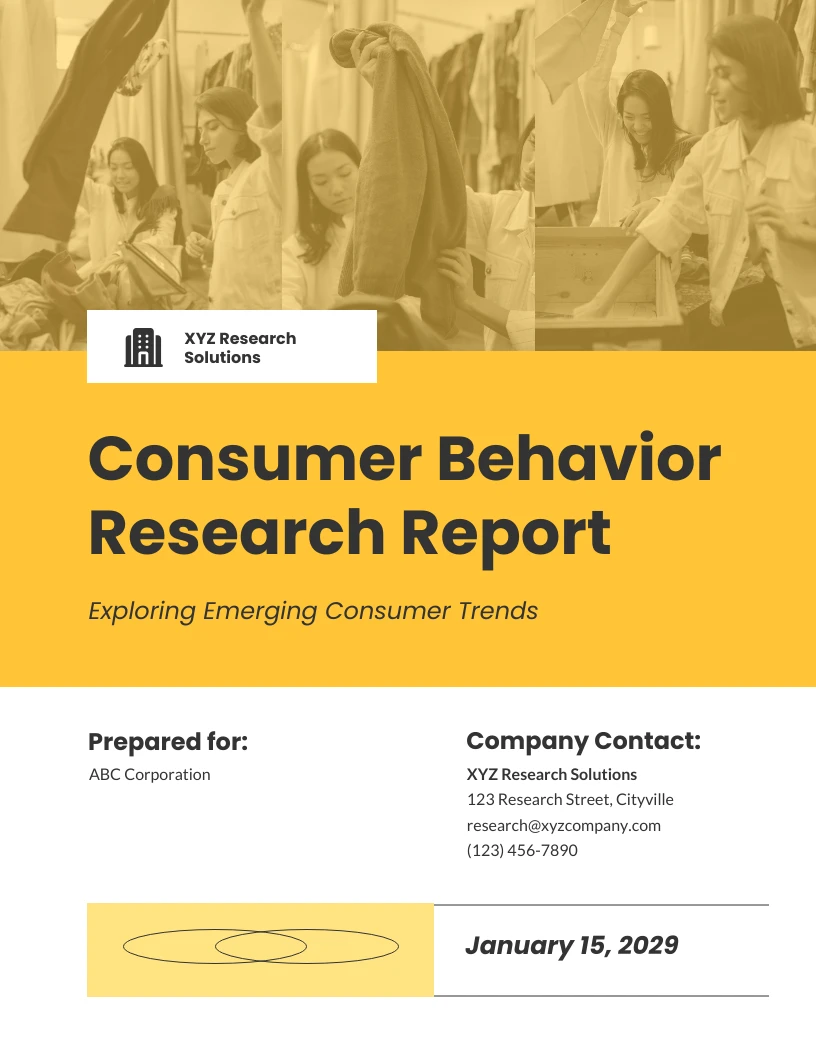 XYZ Research Solutions

Consumer Behavior Research Report

Exploring Emerging Consumer Trends

Prepared for:

ABC Corporation

Company Contact:

XYZ Research Solutions
123 Research Street, Cityville
research@xyzcompany.com
(123) 456-7890

January 15, 2029